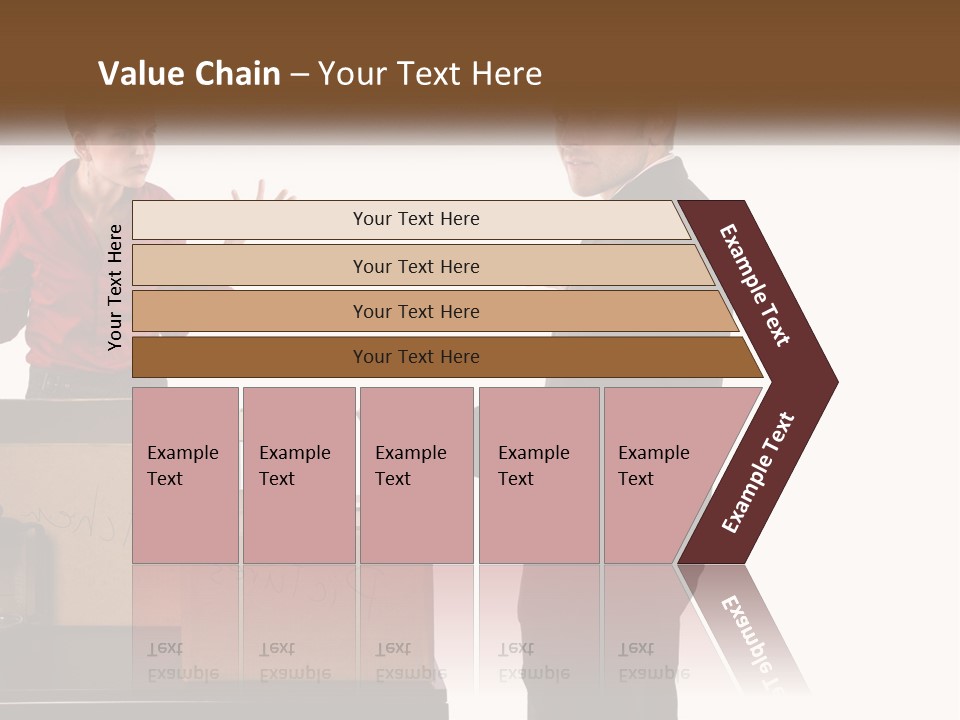 Value Chain – Your Text Here

Your Text Here

Your Text Here

Your Text Here

Your Text Here

Your Text Here

Example Text

Example Text

Example Text

Example Text

Example Text

Example Text

Example Text